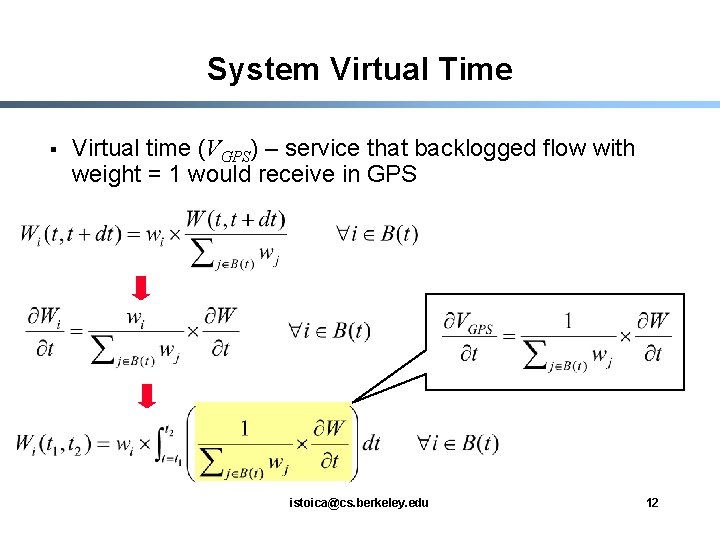 System Virtual Time

▪ Virtual time ($V_{GPS}$) – service that backlogged flow with weight = 1 would receive in GPS

$W_i(t, t+dt) = w_i \times \frac{W(t, t+dt)}{\sum_{j \in B(t)} w_j}$ $\forall i \in B(t)$

$\frac{\partial W_i}{\partial t} = \frac{w_i}{\sum_{j \in B(t)} w_j} \times \frac{\partial W}{\partial t}$ $\forall i \in B(t)$

$\frac{\partial V_{GPS}}{\partial t} = \frac{1}{\sum_{j \in B(t)} w_j} \times \frac{\partial W}{\partial t}$

$W_i(t_1, t_2) = w_i \times \int_{t=t_1}^{t_2} \left( \frac{1}{\sum_{j \in B(t)} w_j} \times \frac{\partial W}{\partial t} \right) dt$ $\forall i \in B(t)$

istoica@cs.berkeley.edu

12